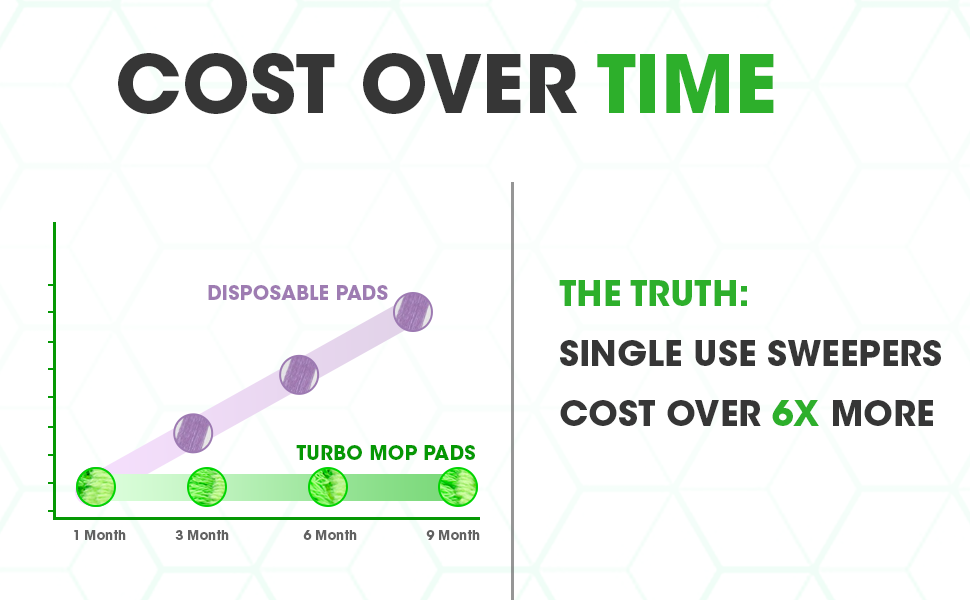 COST OVER TIME

DISPOSABLE PADS

TURBO MOP PADS

1 Month
3 Month
6 Month
9 Month

THE TRUTH:

SINGLE USE SWEEPERS COST OVER 6X MORE